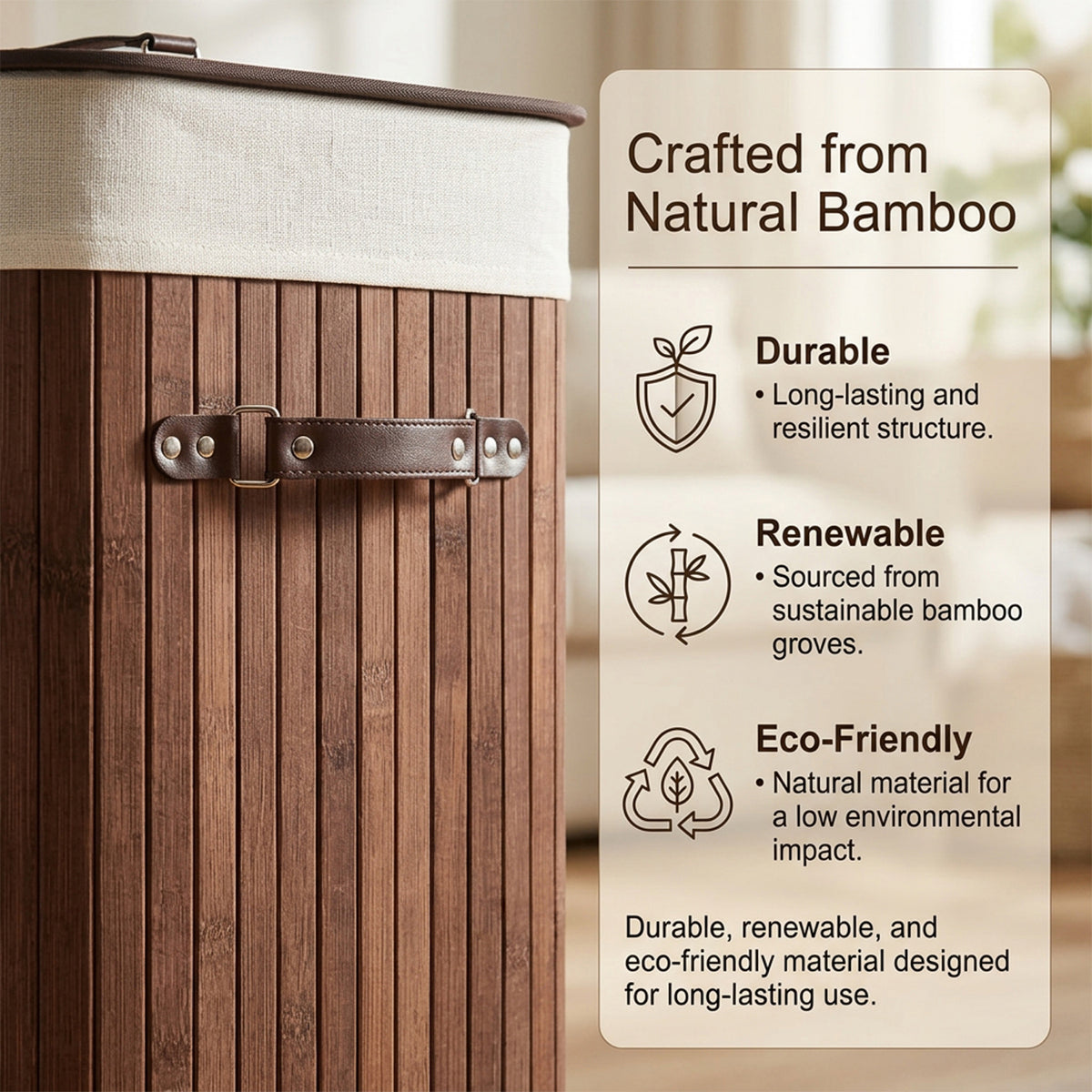 Crafted from Natural Bamboo

Durable
• Long-lasting and resilient structure.

Renewable
• Sourced from sustainable bamboo groves.

Eco-Friendly
• Natural material for a low environmental impact.

Durable, renewable, and eco-friendly material designed for long-lasting use.